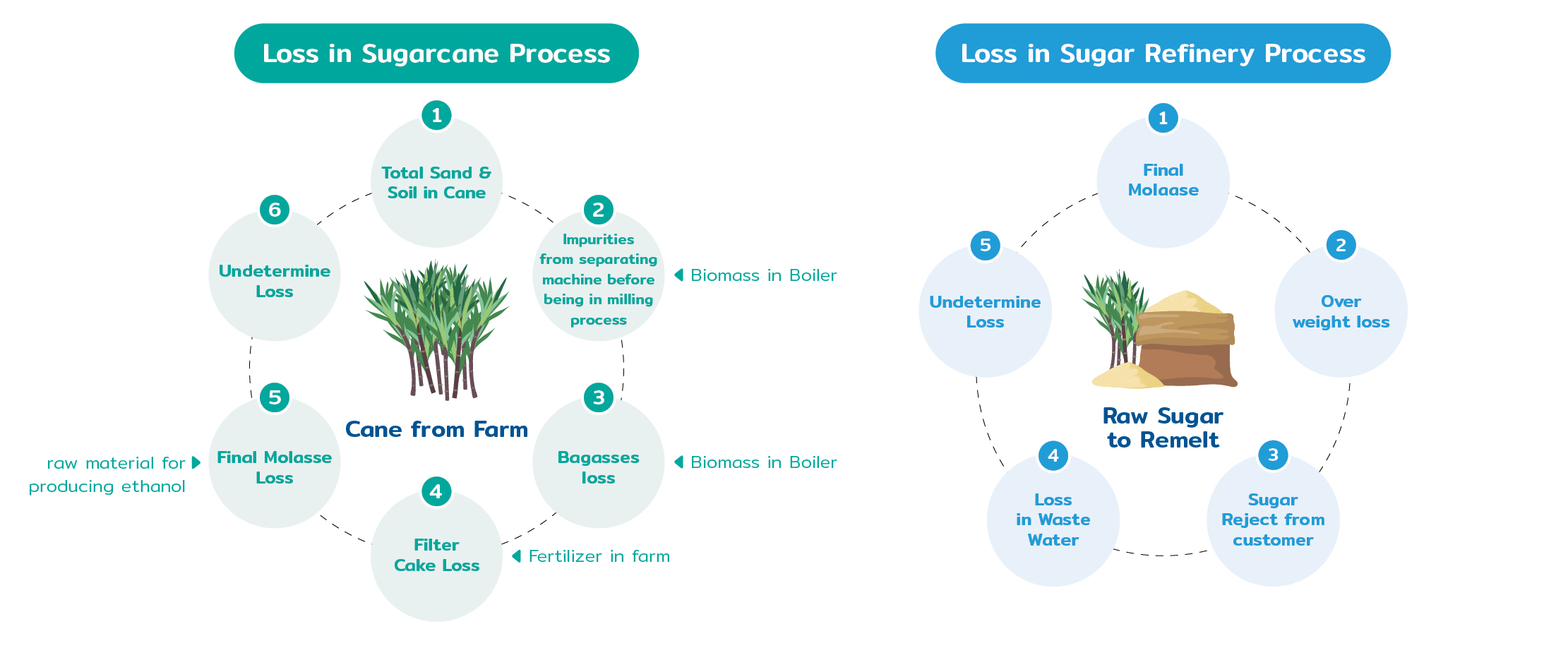 Loss in Sugarcane Process

1
Total Sand & Soil in Cane

2
Impurities from separating machine before being in milling process

Biomass in Boiler

3
Bagasses loss

Biomass in Boiler

4
Filter Cake Loss

Fertilizer in farm

5
Final Molasse Loss

raw material for producing ethanol

6
Undetermine Loss

Cane from Farm

Loss in Sugar Refinery Process

1
Final Molaase

2
Over weight loss

3
Sugar Reject from customer

4
Loss in Waste Water

5
Undetermine Loss

Raw Sugar to Remelt